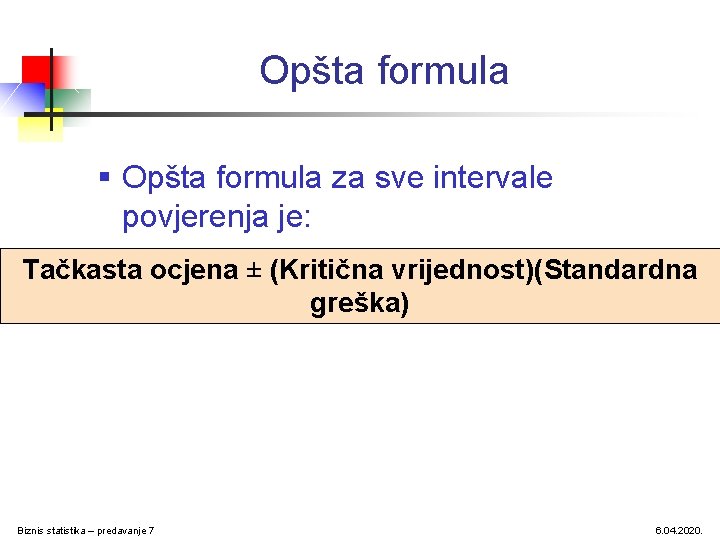 Opšta formula

▪ Opšta formula za sve intervale povjerenja je:

Tačkasta ocjena ± (Kritična vrijednost)(Standardna greška)

Biznis statistika – predavanje 7

6.04.2020.